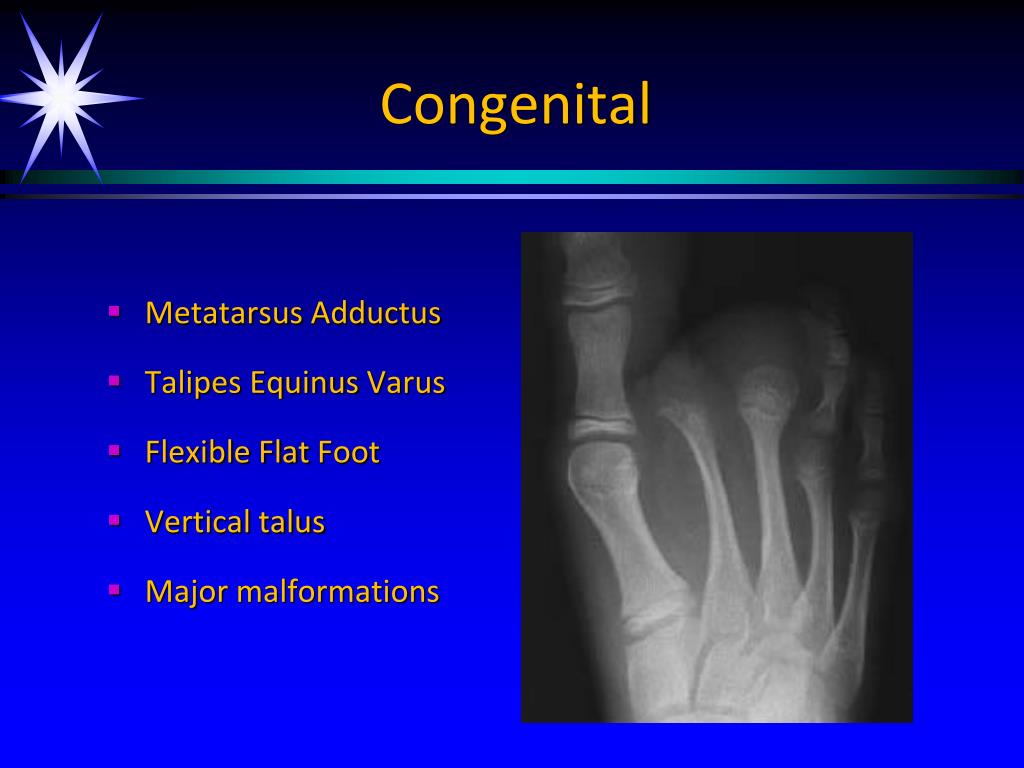 Congenital

- Metatarsus Adductus
- Talipes Equinus Varus
- Flexible Flat Foot
- Vertical talus
- Major malformations